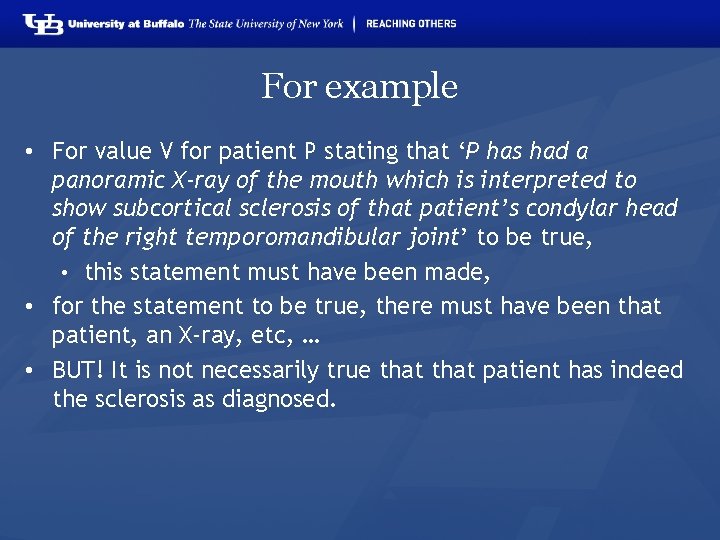 UB University at Buffalo The State University of New York | REACHING OTHERS

For example

• For value V for patient P stating that ‘P has had a panoramic X-ray of the mouth which is interpreted to show subcortical sclerosis of that patient’s condylar head of the right temporomandibular joint’ to be true,
  • this statement must have been made,
• for the statement to be true, there must have been that patient, an X-ray, etc, …
• BUT! It is not necessarily true that that patient has indeed the sclerosis as diagnosed.